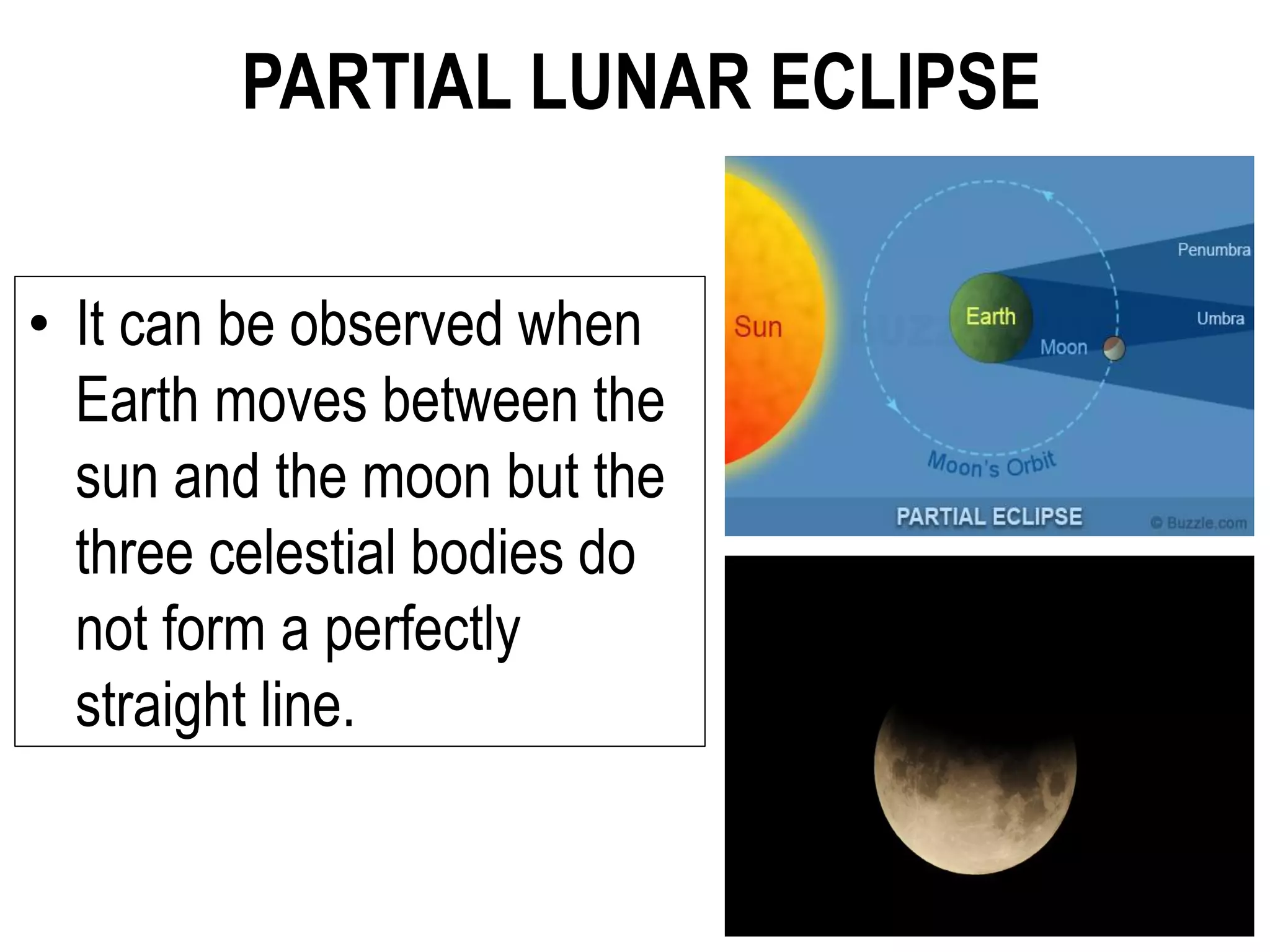 PARTIAL LUNAR ECLIPSE

• It can be observed when Earth moves between the sun and the moon but the three celestial bodies do not form a perfectly straight line.

Sun

Earth

Moon

Penumbra

Umbra

Moon's Orbit

PARTIAL ECLIPSE

© Buzzle.com